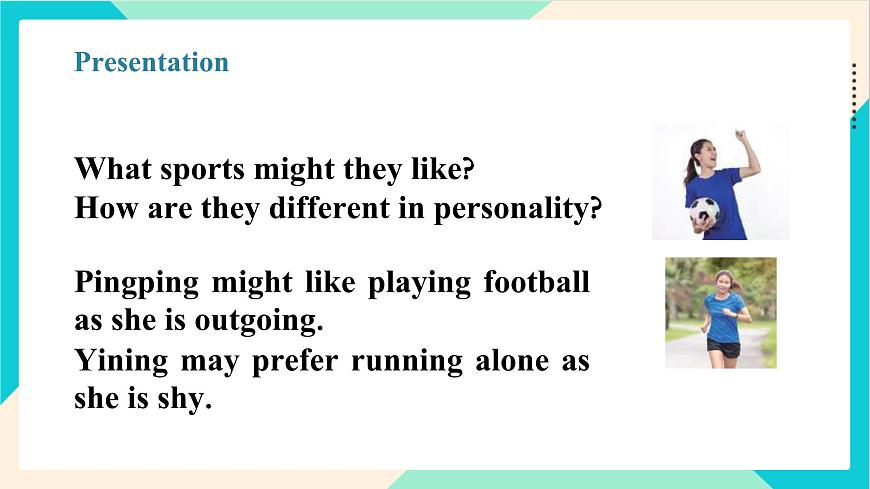 Presentation

What sports might they like?
How are they different in personality?

Pingping might like playing football as she is outgoing.
Yining may prefer running alone as she is shy.